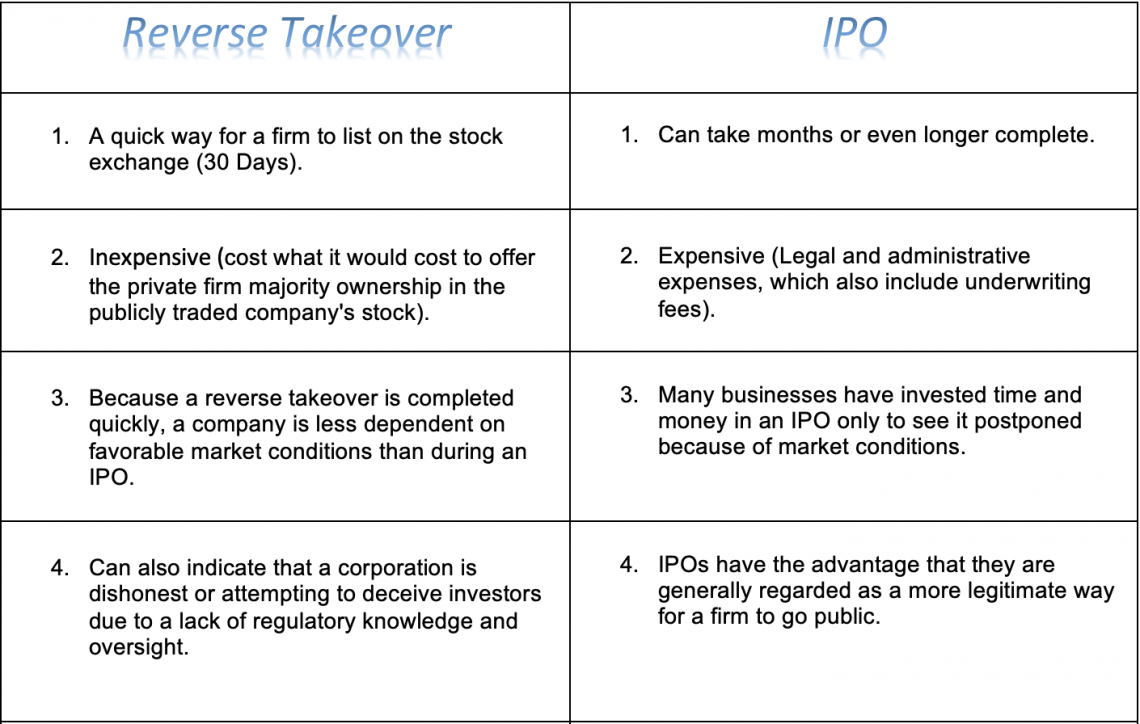 | Reverse Takeover | IPO |
|---|---|
| 1. A quick way for a firm to list on the stock exchange (30 Days). | 1. Can take months or even longer complete. |
| 2. Inexpensive (cost what it would cost to offer the private firm majority ownership in the publicly traded company's stock). | 2. Expensive (Legal and administrative expenses, which also include underwriting fees). |
| 3. Because a reverse takeover is completed quickly, a company is less dependent on favorable market conditions than during an IPO. | 3. Many businesses have invested time and money in an IPO only to see it postponed because of market conditions. |
| 4. Can also indicate that a corporation is dishonest or attempting to deceive investors due to a lack of regulatory knowledge and oversight. | 4. IPOs have the advantage that they are generally regarded as a more legitimate way for a firm to go public. |